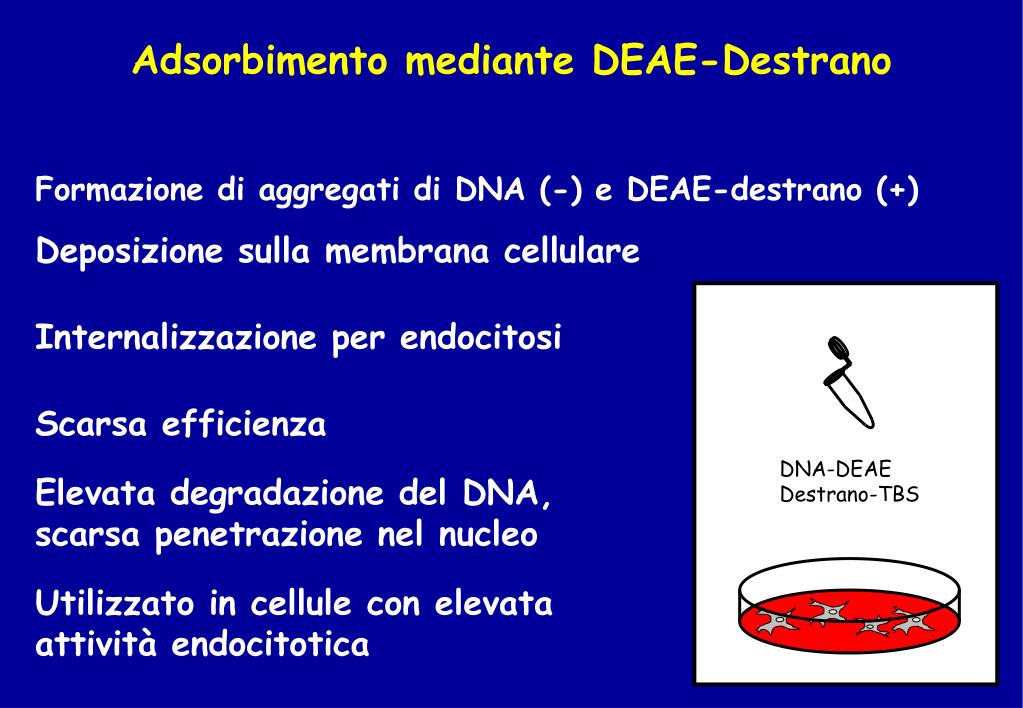 Adsorbimento mediante DEAE-Destrano

Formazione di aggregati di DNA (-) e DEAE-destrano (+)

Deposizione sulla membrana cellulare

Internalizzazione per endocitosi

Scarsa efficienza

Elevata degradazione del DNA, scarsa penetrazione nel nucleo

Utilizzato in cellule con elevata attività endocitotica

DNA-DEAE
Destrano-TBS